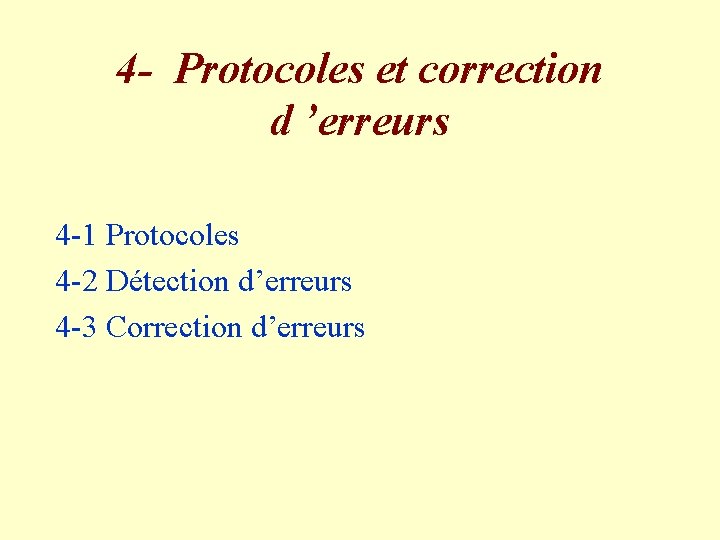 4- Protocoles et correction d ’erreurs

4-1 Protocoles

4-2 Détection d’erreurs

4-3 Correction d’erreurs